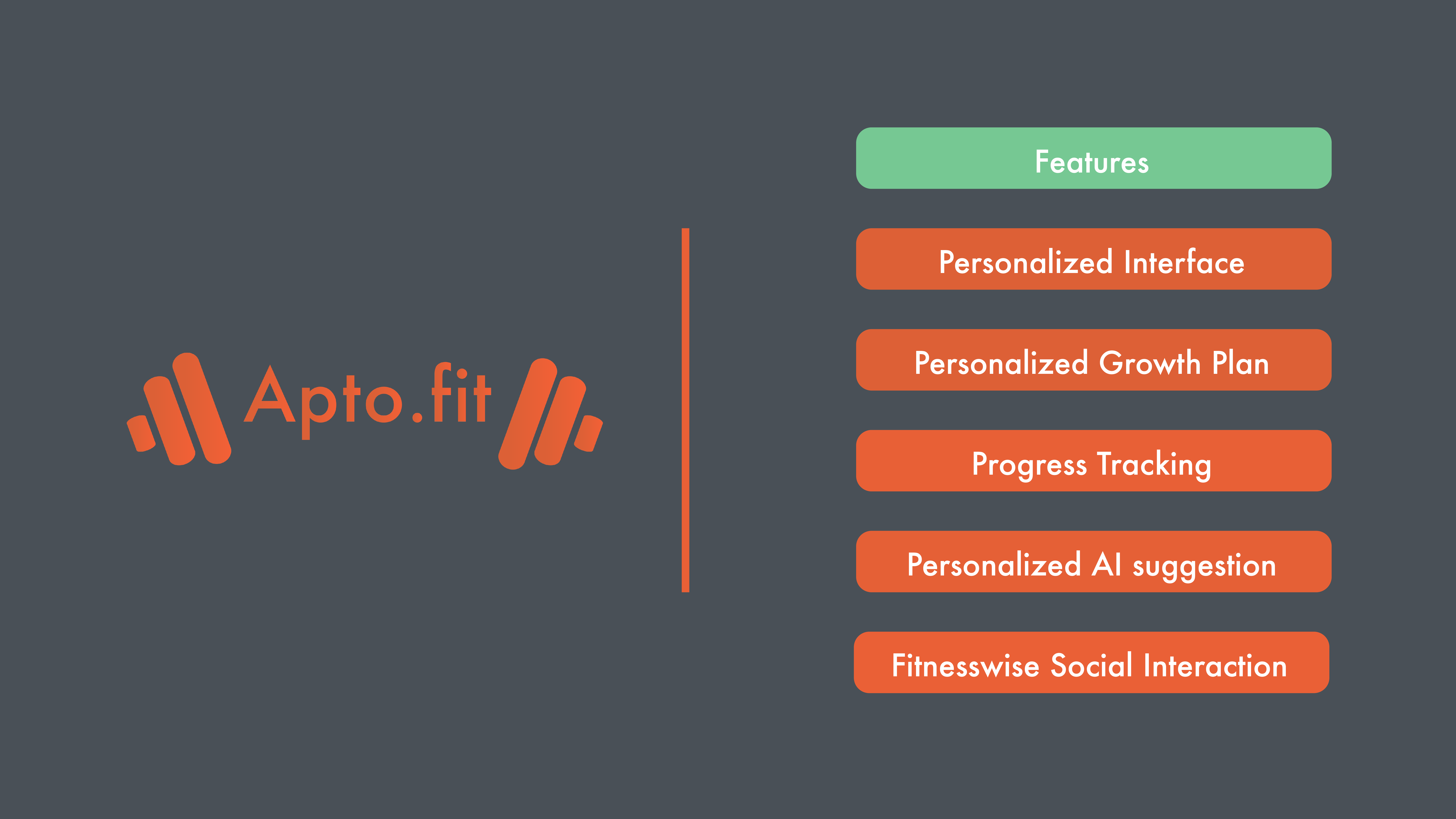 Apto.fit

Features

Personalized Interface

Personalized Growth Plan

Progress Tracking

Personalized AI suggestion

Fitnesswise Social Interaction